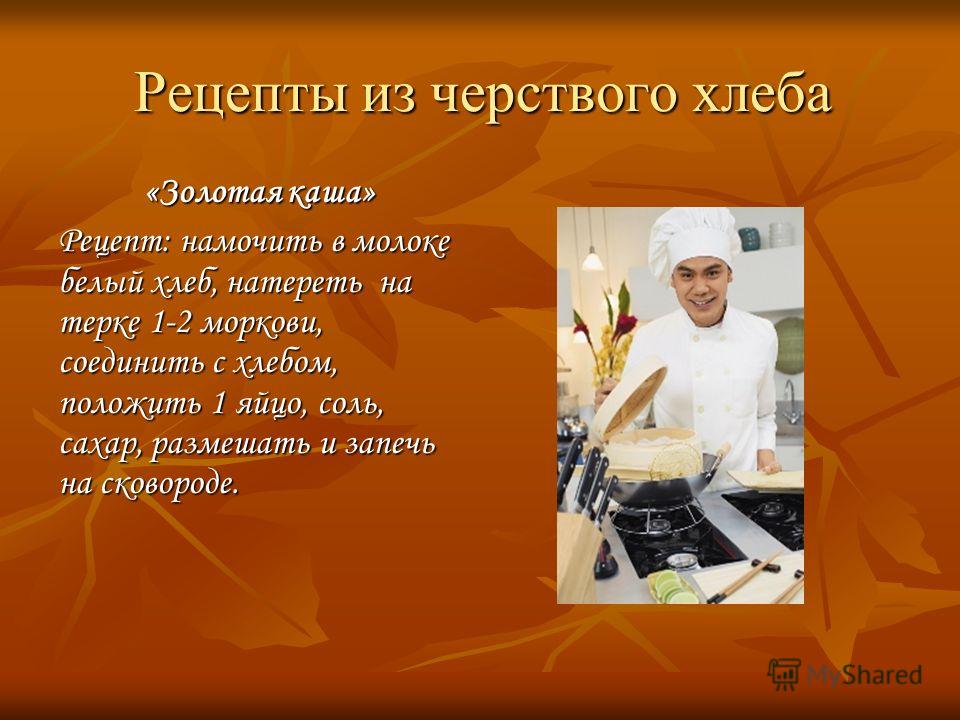 Рецепты из черствого хлеба

«Золотая каша»

Рецепт: намочить в молоке белый хлеб, натереть на терке 1-2 моркови, соединить с хлебом, положить 1 яйцо, соль, сахар, размешать и запечь на сковороде.

MyShared